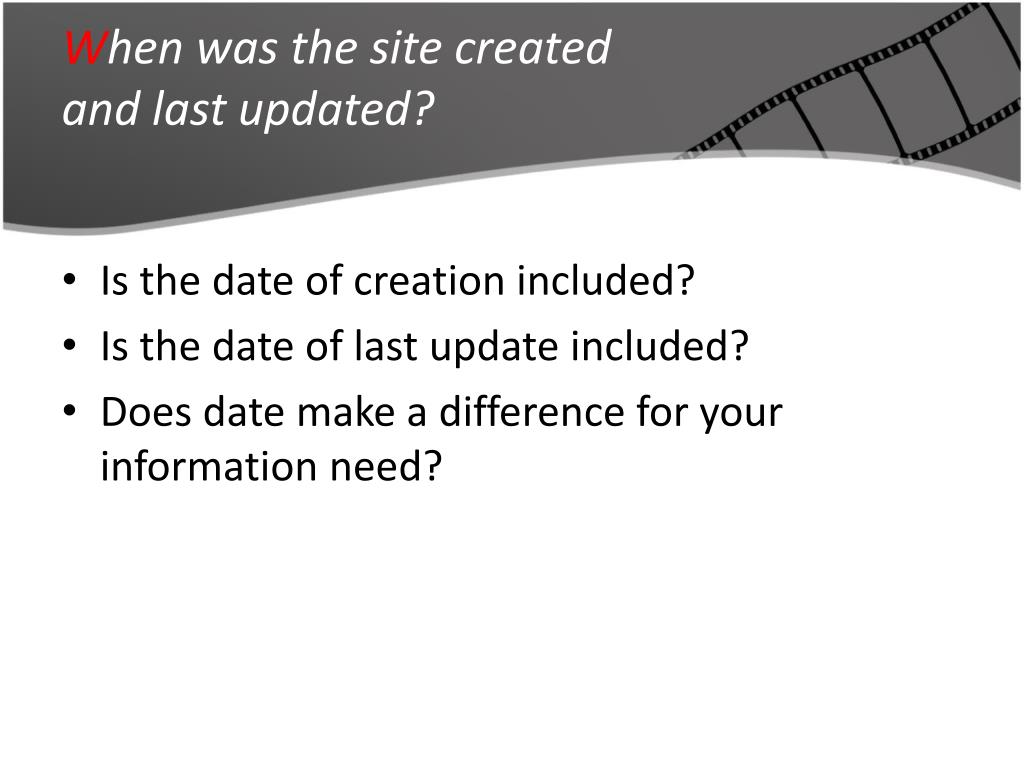 When was the site created and last updated?

• Is the date of creation included?
• Is the date of last update included?
• Does date make a difference for your information need?